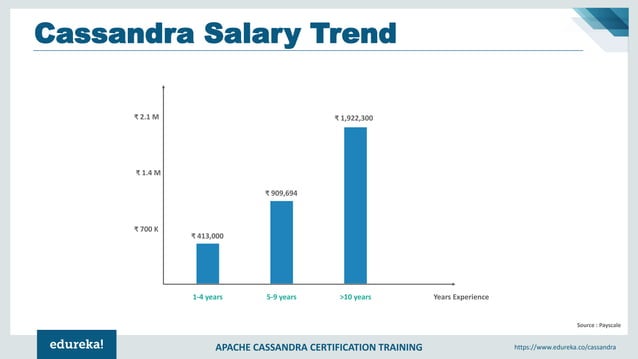 Cassandra Salary Trend

₹ 2.1 M
₹ 1.4 M
₹ 700 K

₹ 413,000
₹ 909,694
₹ 1,922,300

1-4 years
5-9 years
>10 years
Years Experience

Source : Payscale

edureka!

APACHE CASSANDRA CERTIFICATION TRAINING

https://www.edureka.co/cassandra